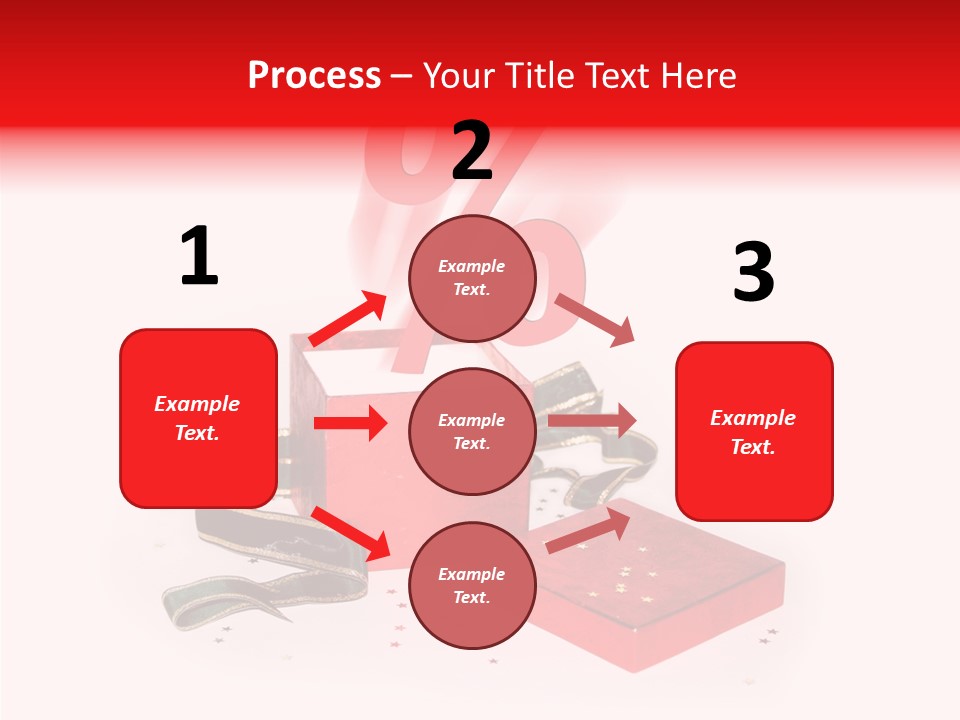 Process – Your Title Text Here

1

Example Text.

2

Example Text.

Example Text.

Example Text.

3

Example Text.